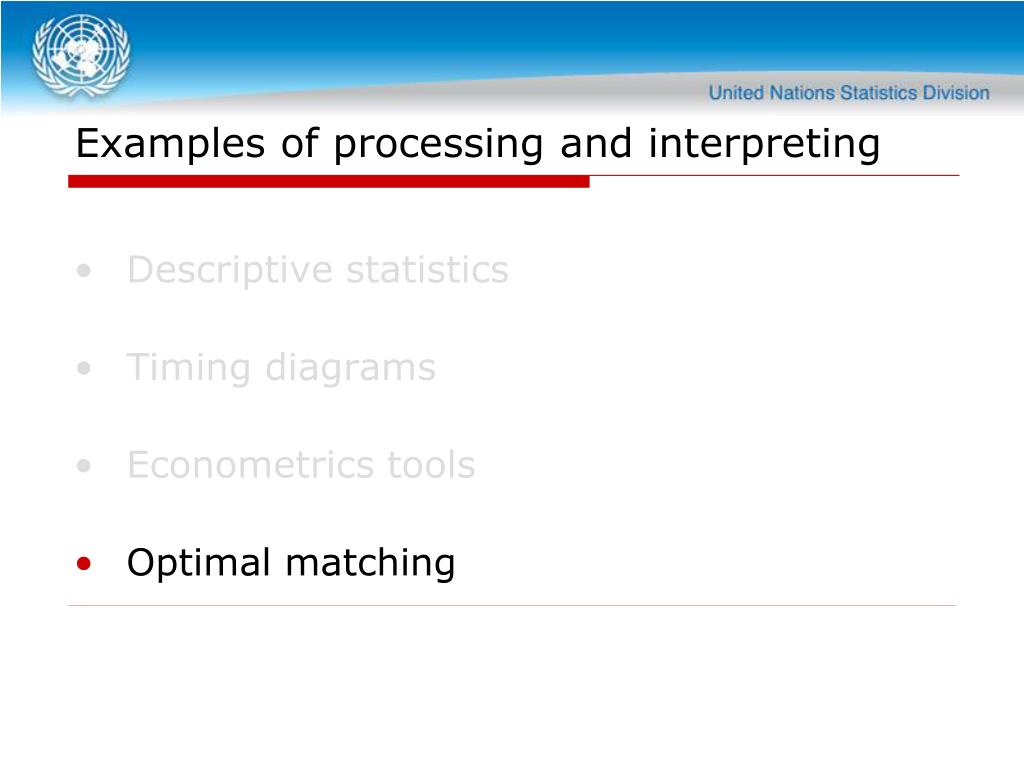 United Nations Statistics Division

Examples of processing and interpreting

• Descriptive statistics

• Timing diagrams

• Econometrics tools

• Optimal matching